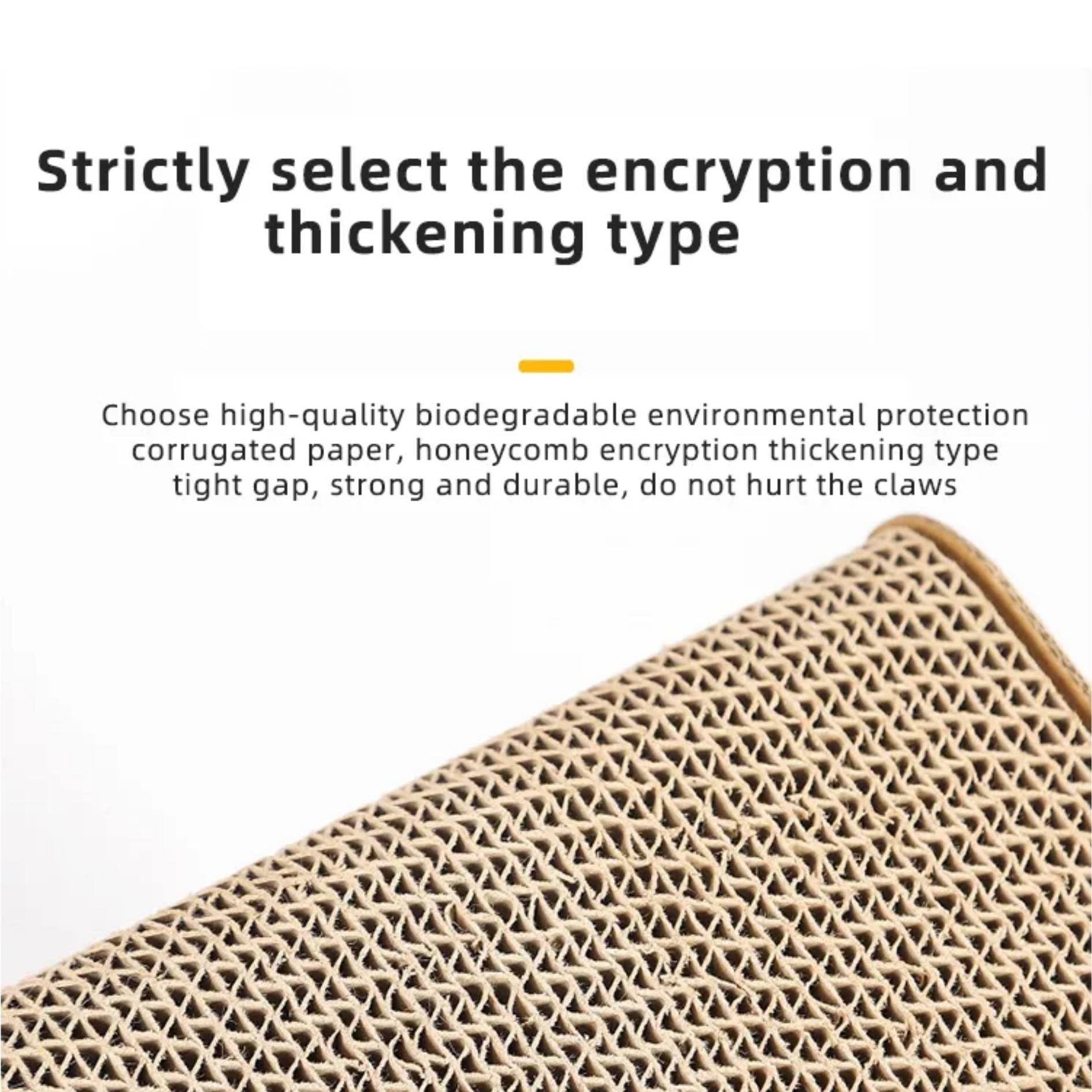 Strictly select the encryption and thickening type

Choose high-quality biodegradable environmental protection corrugated paper, honeycomb encryption thickening type tight gap, strong and durable, do not hurt the claws